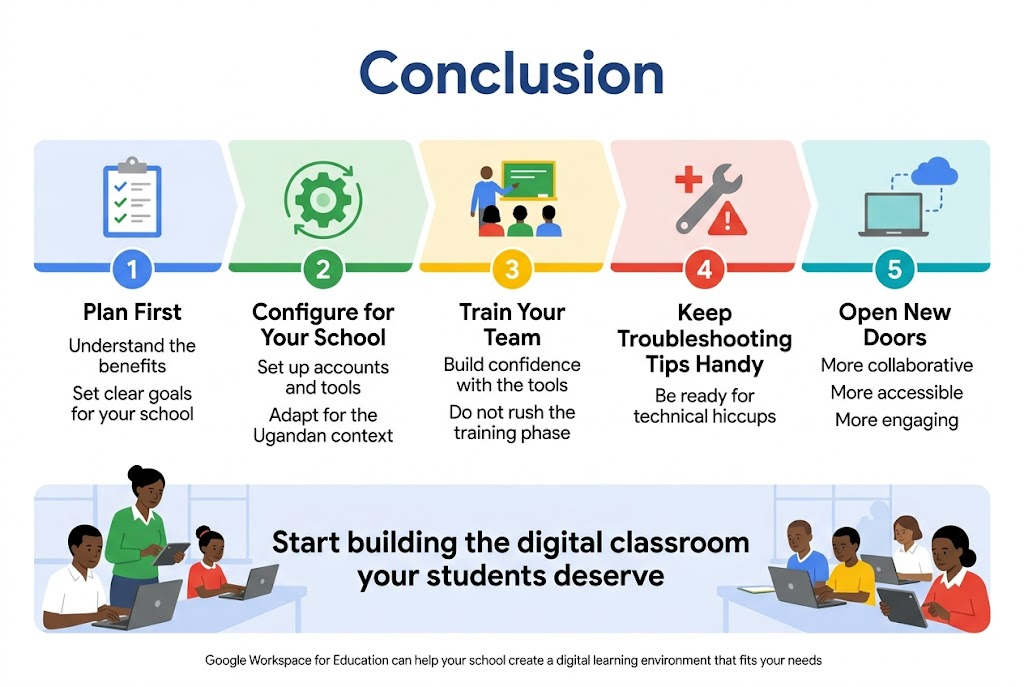 Conclusion

1
Plan First
Understand the benefits
Set clear goals for your school

2
Configure for Your School
Set up accounts and tools
Adapt for the Ugandan context

3
Train Your Team
Build confidence with the tools
Do not rush the training phase

4
Keep Troubleshooting Tips Handy
Be ready for technical hiccups

5
Open New Doors
More collaborative
More accessible
More engaging

Start building the digital classroom your students deserve

Google Workspace for Education can help your school create a digital learning environment that fits your needs